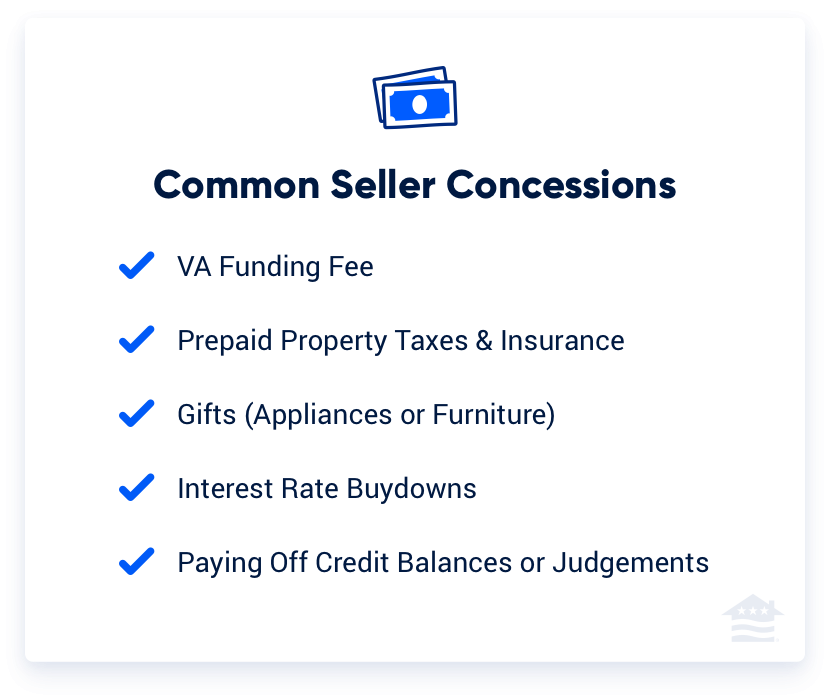 Common Seller Concessions

VA Funding Fee

Prepaid Property Taxes & Insurance

Gifts (Appliances or Furniture)

Interest Rate Buydowns

Paying Off Credit Balances or Judgements